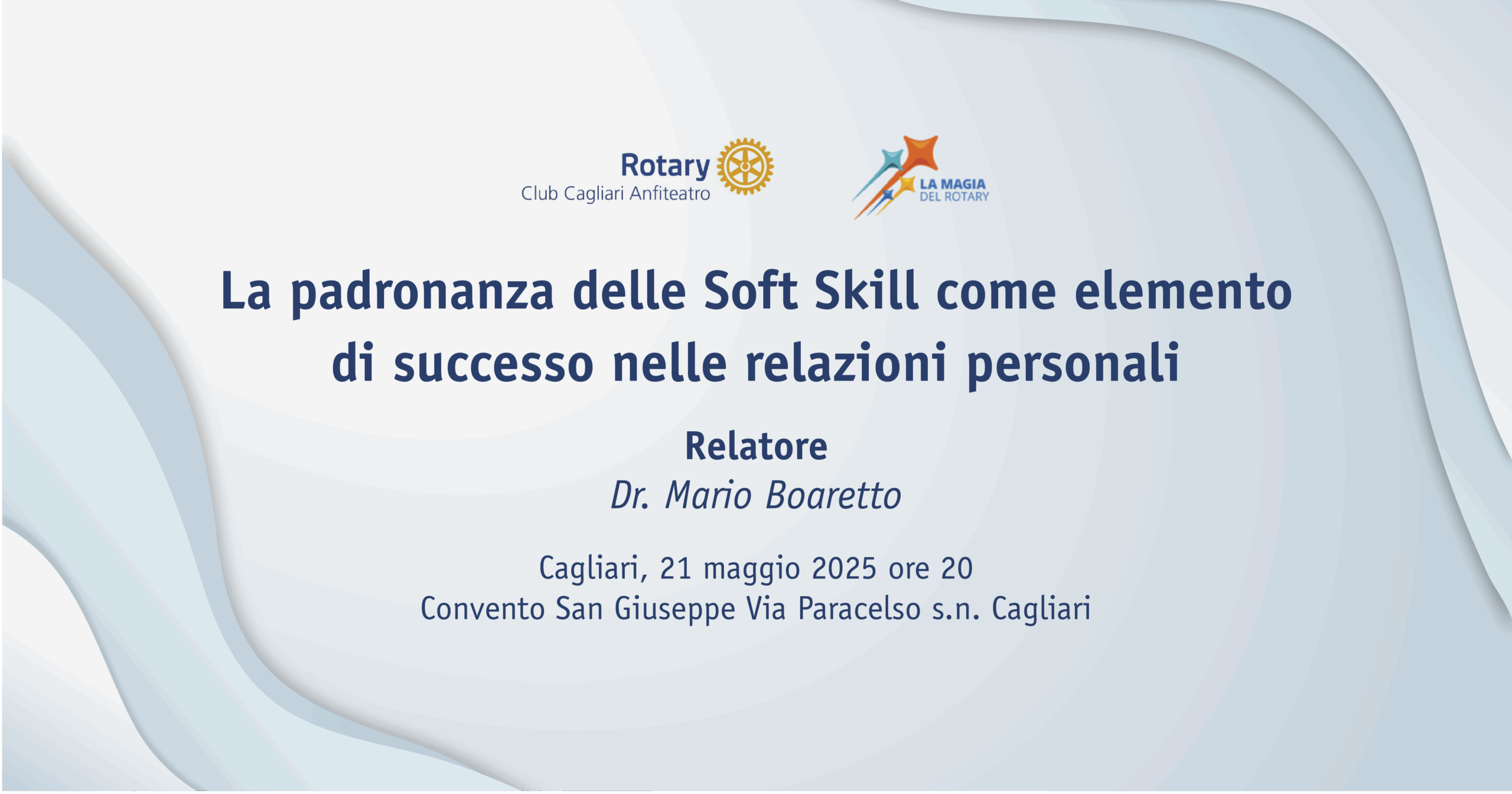 Rotary
Club Cagliari Anfiteatro

LA MAGIA
DEL ROTARY

La padronanza delle Soft Skill come elemento di successo nelle relazioni personali

Relatore
Dr. Mario Boaretto

Cagliari, 21 maggio 2025 ore 20
Convento San Giuseppe Via Paracelso s.n. Cagliari